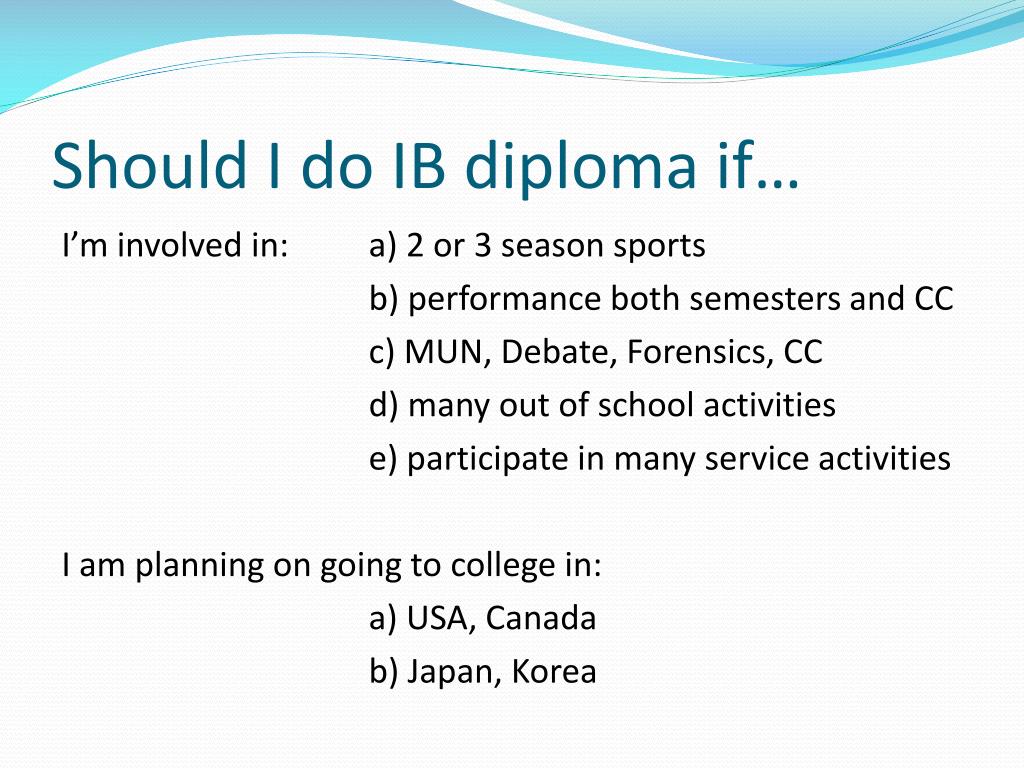 Should I do IB diploma if…

I’m involved in: a) 2 or 3 season sports
b) performance both semesters and CC
c) MUN, Debate, Forensics, CC
d) many out of school activities
e) participate in many service activities

I am planning on going to college in:
a) USA, Canada
b) Japan, Korea